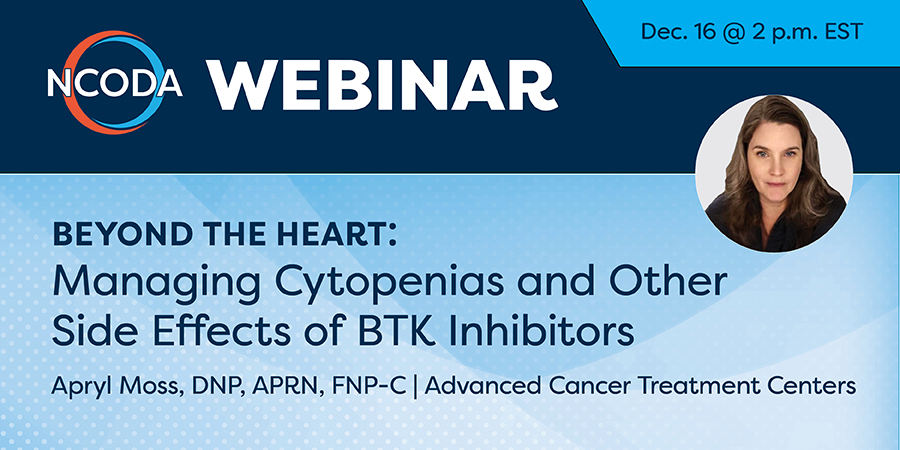 Dec. 16 @ 2 p.m. EST

NCODA WEBINAR

BEYOND THE HEART:
Managing Cytopenias and Other Side Effects of BTK Inhibitors

Apryl Moss, DNP, APRN, FNP-C | Advanced Cancer Treatment Centers